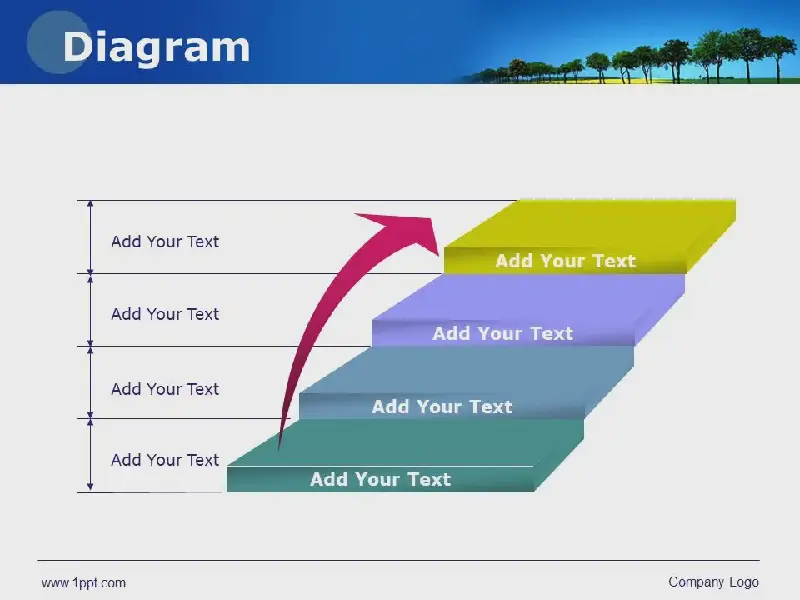 Diagram

Add Your Text

Add Your Text

Add Your Text

Add Your Text

Add Your Text

Add Your Text

Add Your Text

Add Your Text

www.1ppt.com

Company Logo